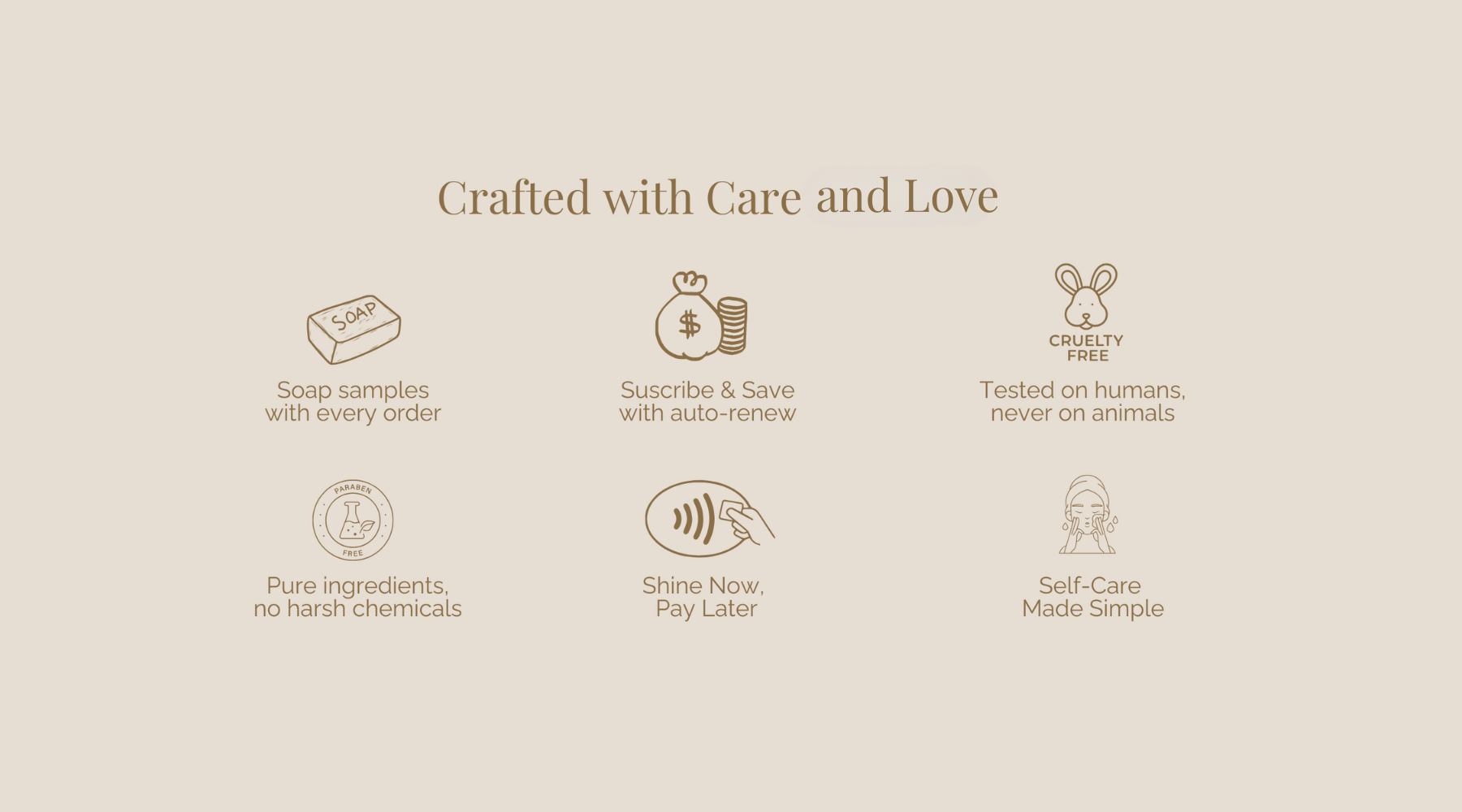 Crafted with Care and Love

SOAP

Soap samples with every order

$

Suscribe & Save with auto-renew

CRUELTY FREE

Tested on humans, never on animals

PARABEN FREE

Pure ingredients, no harsh chemicals

Shine Now, Pay Later

Self-Care Made Simple